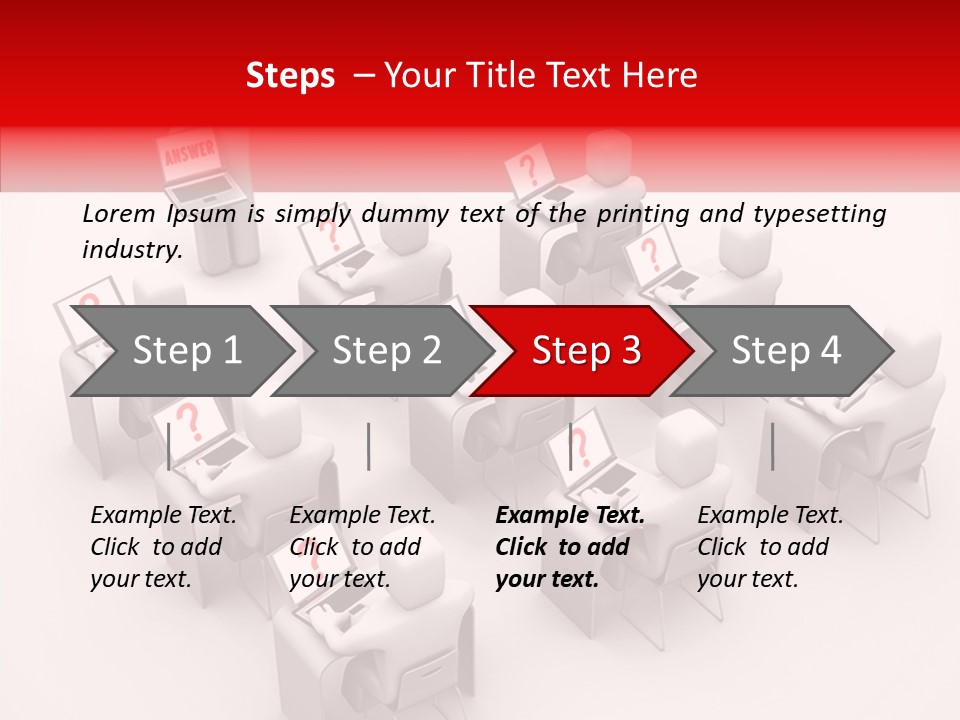 Steps – Your Title Text Here

ANSWER

Lorem Ipsum is simply dummy text of the printing and typesetting industry.

Step 1

Step 2

Step 3

Step 4

Example Text. Click to add your text.

Example Text. Click to add your text.

Example Text. Click to add your text.

Example Text. Click to add your text.